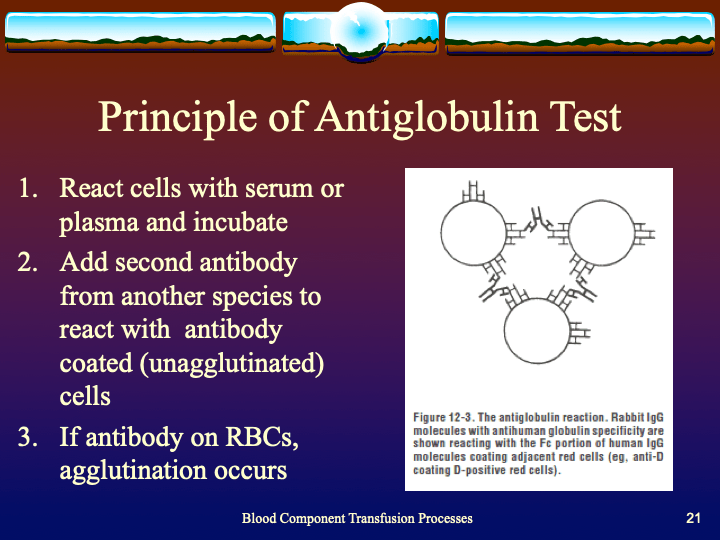 Principle of Antiglobulin Test

1. React cells with serum or plasma and incubate
2. Add second antibody from another species to react with antibody coated (unagglutinated) cells
3. If antibody on RBCs, agglutination occurs

Figure 12-3. The antiglobulin reaction. Rabbit IgG molecules with antihuman globulin specificity are shown reacting with the Fc portion of human IgG molecules coating adjacent red cells (eg, anti-D coating D-positive red cells).

Blood Component Transfusion Processes

21